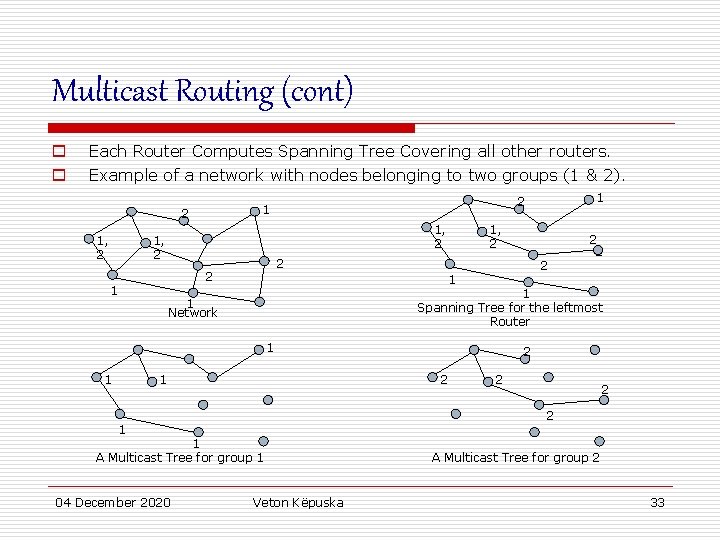 Multicast Routing (cont)

Each Router Computes Spanning Tree Covering all other routers.

Example of a network with nodes belonging to two groups (1 & 2).

2 1 1, 2 1, 2 2 2 1 1

Network

2 1 1, 2 1, 2 2 2 1 1

Spanning Tree for the leftmost Router

1 1 1 1 1

A Multicast Tree for group 1

2 2 2 2 2

A Multicast Tree for group 2

04 December 2020

Veton Këpuska

33